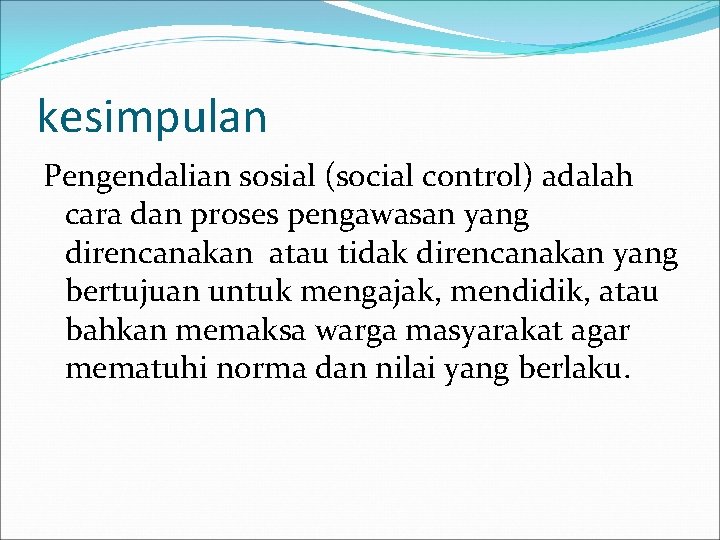 kesimpulan

Pengendalian sosial (social control) adalah cara dan proses pengawasan yang direncanakan atau tidak direncanakan yang bertujuan untuk mengajak, mendidik, atau bahkan memaksa warga masyarakat agar mematuhi norma dan nilai yang berlaku.